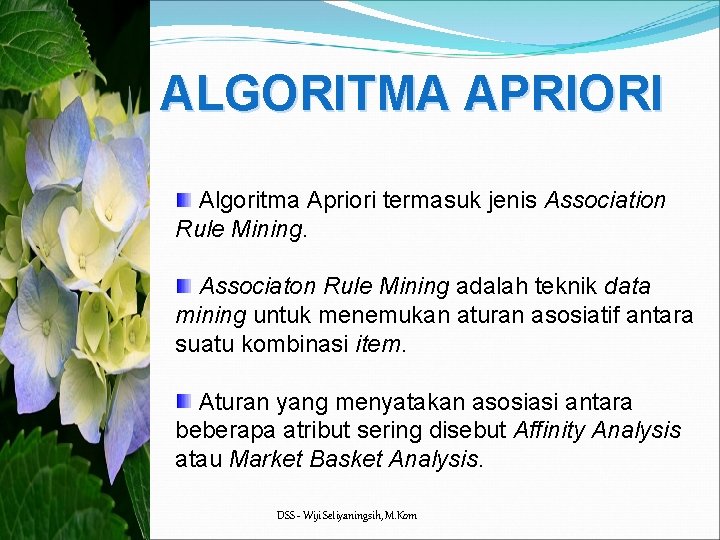 ALGORITMA APRIORI

Algoritma Apriori termasuk jenis Association Rule Mining.

Associaton Rule Mining adalah teknik data mining untuk menemukan aturan asosiatif antara suatu kombinasi item.

Aturan yang menyatakan asosiasi antara beberapa atribut sering disebut Affinity Analysis atau Market Basket Analysis.

DSS - Wiji Setiyaningsih, M.Kom